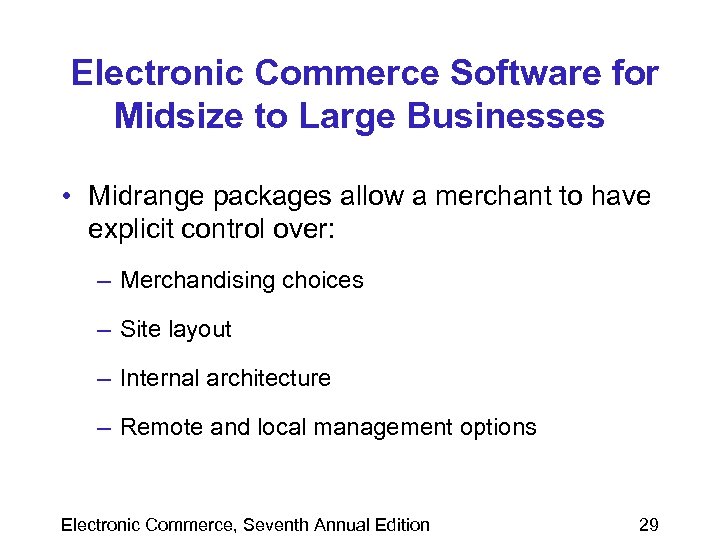 Electronic Commerce Software for Midsize to Large Businesses

• Midrange packages allow a merchant to have explicit control over:

– Merchandising choices

– Site layout

– Internal architecture

– Remote and local management options

Electronic Commerce, Seventh Annual Edition

29